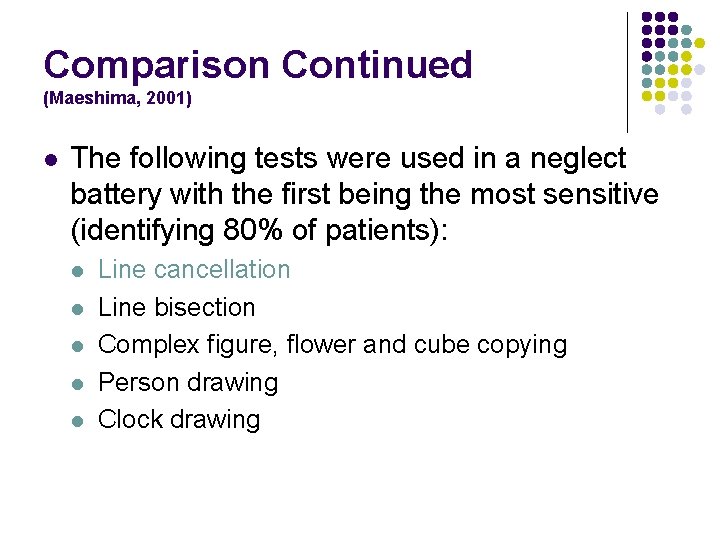 Comparison Continued
(Maeshima, 2001)

- The following tests were used in a neglect battery with the first being the most sensitive (identifying 80% of patients):
  - Line cancellation
  - Line bisection
  - Complex figure, flower and cube copying
  - Person drawing
  - Clock drawing